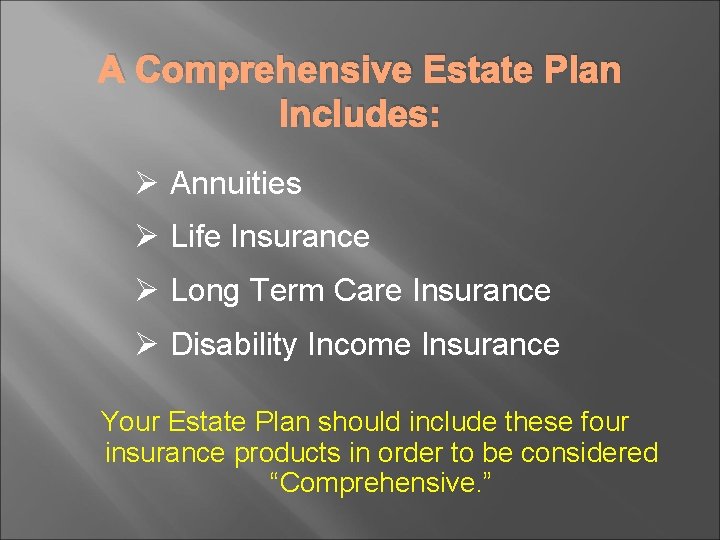 A Comprehensive Estate Plan Includes:

➢ Annuities

➢ Life Insurance

➢ Long Term Care Insurance

➢ Disability Income Insurance

Your Estate Plan should include these four insurance products in order to be considered “Comprehensive.”